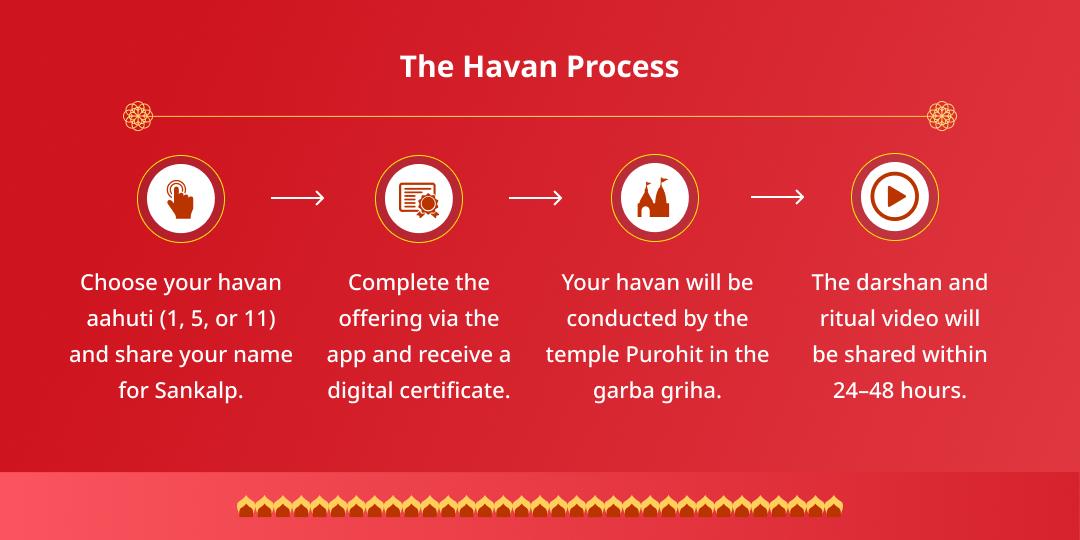 The Havan Process

Choose your havan aahuti (1, 5, or 11) and share your name for Sankalp.

Complete the offering via the app and receive a digital certificate.

Your havan will be conducted by the temple Purohit in the garba griha.

The darshan and ritual video will be shared within 24–48 hours.